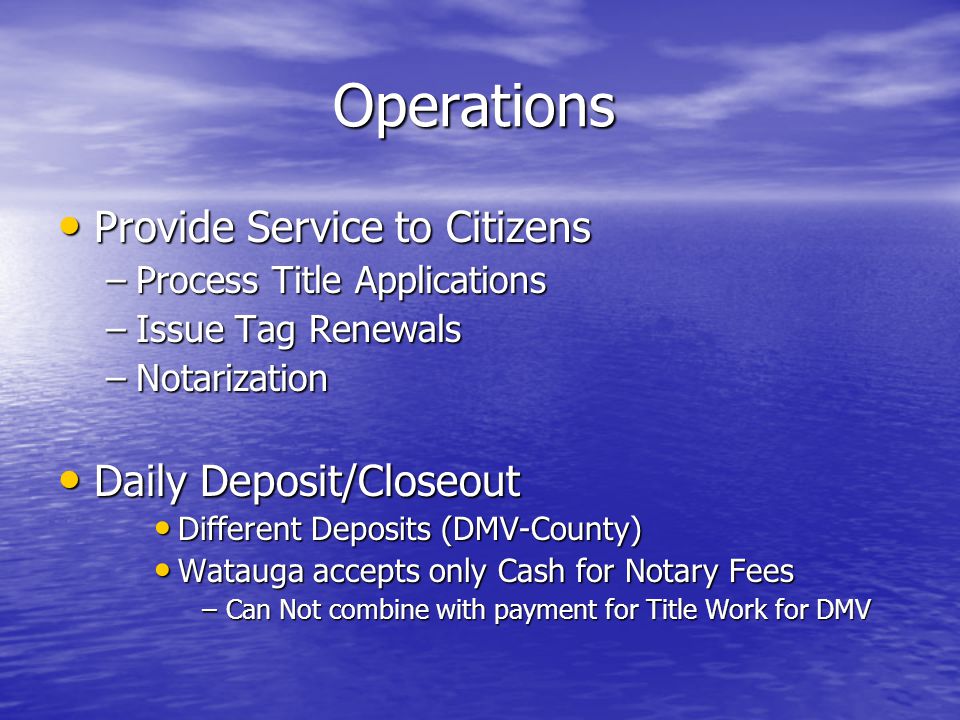 Operations

• Provide Service to Citizens
– Process Title Applications
– Issue Tag Renewals
– Notarization

• Daily Deposit/Closeout
• Different Deposits (DMV-County)
• Watauga accepts only Cash for Notary Fees
– Can Not combine with payment for Title Work for DMV